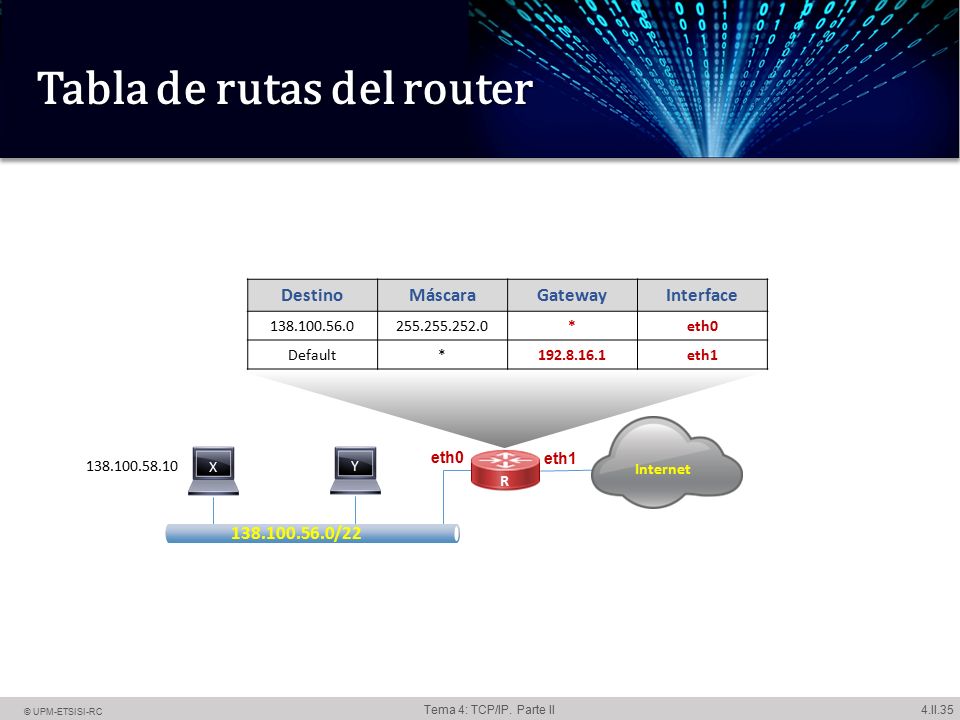 Tabla de rutas del router

| Destino | Máscara | Gateway | Interface |
|---|---|---|---|
| 138.100.56.0 | 255.255.252.0 | * | eth0 |
| Default | * | 192.8.16.1 | eth1 |

138.100.58.10

X

Y

eth0

R

eth1

Internet

138.100.56.0/22

© UPM-ETSISI-RC

Tema 4: TCP/IP. Parte II

4.II.35